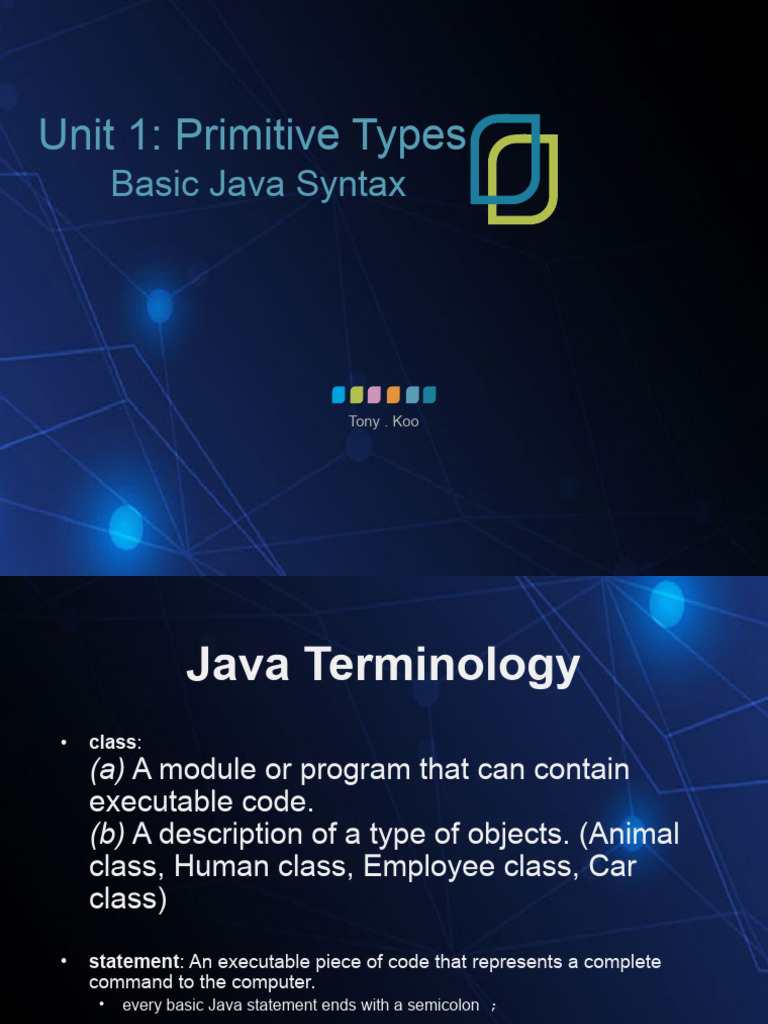 Unit 1: Primitive Types
Basic Java Syntax

Tony . Koo

Java Terminology

• class:
(a) A module or program that can contain executable code.
(b) A description of a type of objects. (Animal class, Human class, Employee class, Car class)

• statement: An executable piece of code that represents a complete command to the computer.
• every basic Java statement ends with a semicolon ;